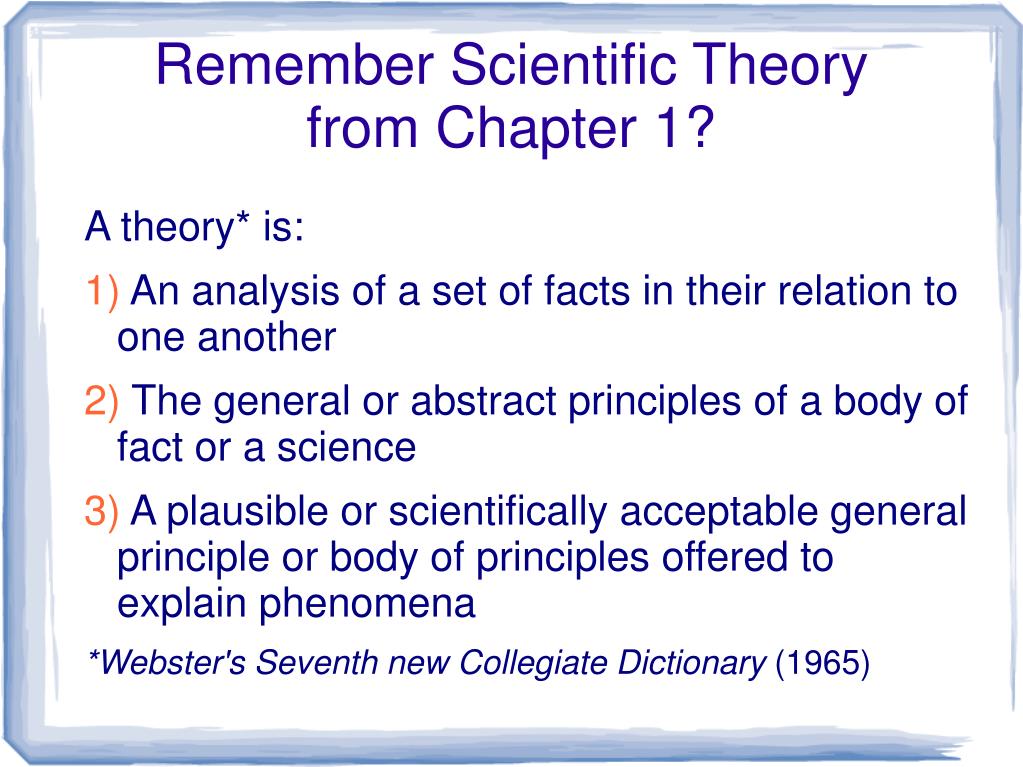 Remember Scientific Theory from Chapter 1?

A theory* is:

1) An analysis of a set of facts in their relation to one another

2) The general or abstract principles of a body of fact or a science

3) A plausible or scientifically acceptable general principle or body of principles offered to explain phenomena

*Webster's Seventh new Collegiate Dictionary (1965)